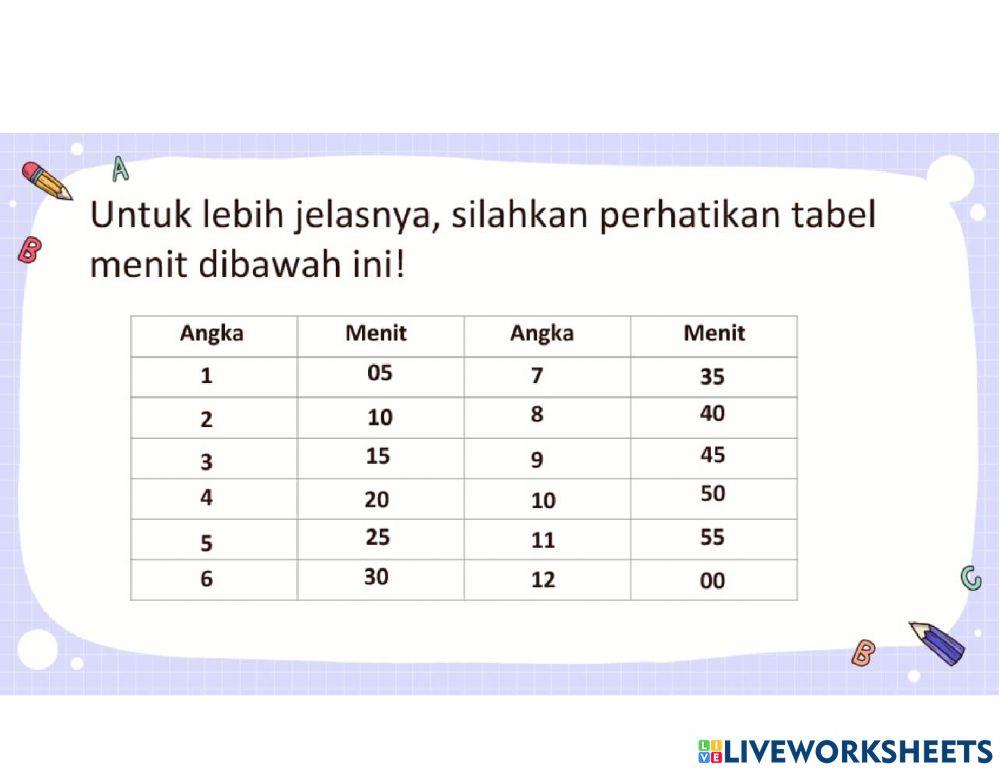 A

B

Untuk lebih jelasnya, silahkan perhatikan tabel menit dibawah ini!

| Angka | Menit | Angka | Menit |
|---|---|---|---|
| 1 | 05 | 7 | 35 |
| 2 | 10 | 8 | 40 |
| 3 | 15 | 9 | 45 |
| 4 | 20 | 10 | 50 |
| 5 | 25 | 11 | 55 |
| 6 | 30 | 12 | 00 |

C

B

LIVEWORKSHEETS